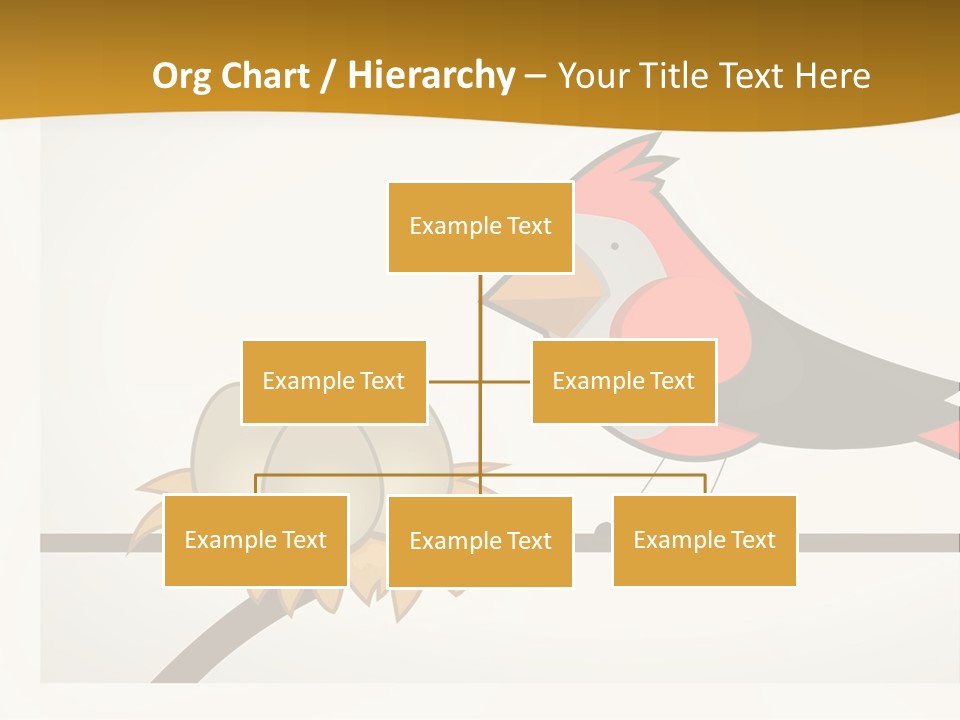 Org Chart / Hierarchy – Your Title Text Here

Example Text

Example Text

Example Text

Example Text

Example Text

Example Text